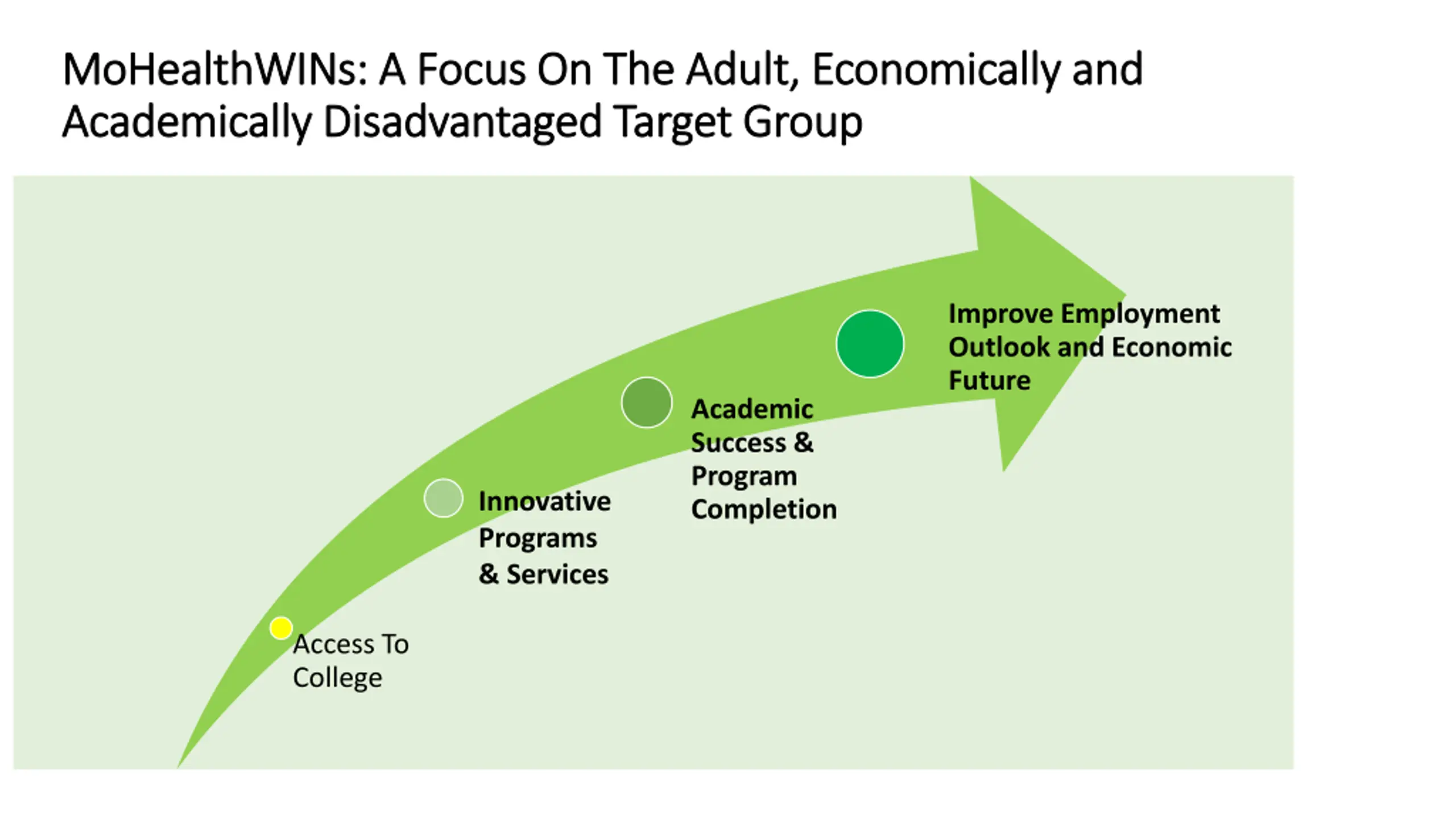 MoHealthWINs: A Focus On The Adult, Economically and Academically Disadvantaged Target Group

Access To College

Innovative Programs & Services

Academic Success & Program Completion

Improve Employment Outlook and Economic Future